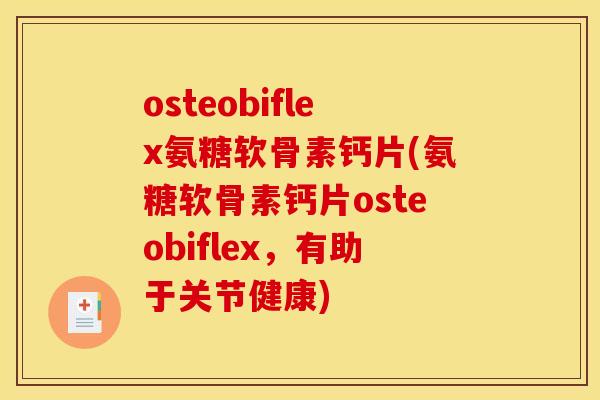 osteobiflex氨糖软骨素钙片(氨糖软骨素钙片osteobiflex，有助于关节健康)